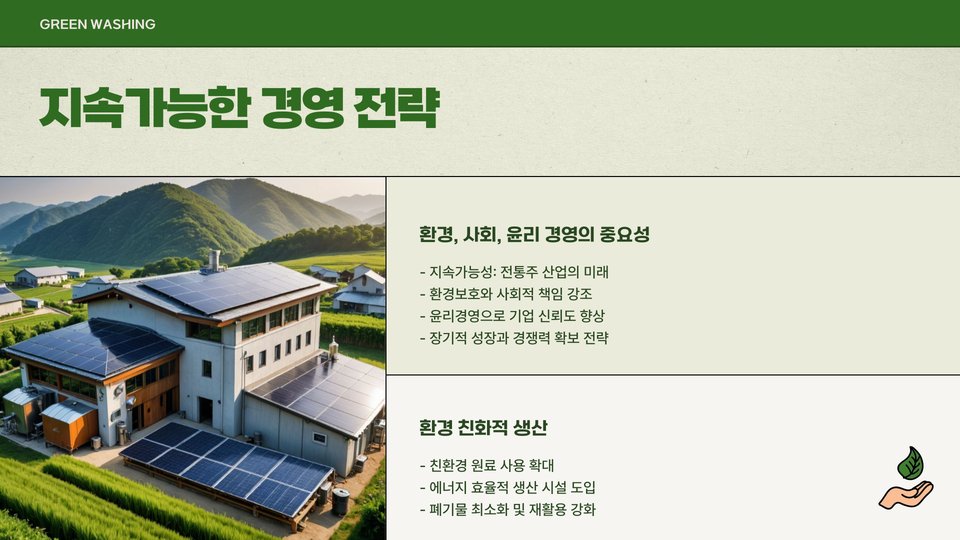 GREEN WASHING

지속가능한 경영 전략

환경, 사회, 윤리 경영의 중요성

- 지속가능성: 전통주 산업의 미래
- 환경보호와 사회적 책임 강조
- 윤리경영으로 기업 신뢰도 향상
- 장기적 성장과 경쟁력 확보 전략

환경 친화적 생산

- 친환경 원료 사용 확대
- 에너지 효율적 생산 시설 도입
- 폐기물 최소화 및 재활용 강화